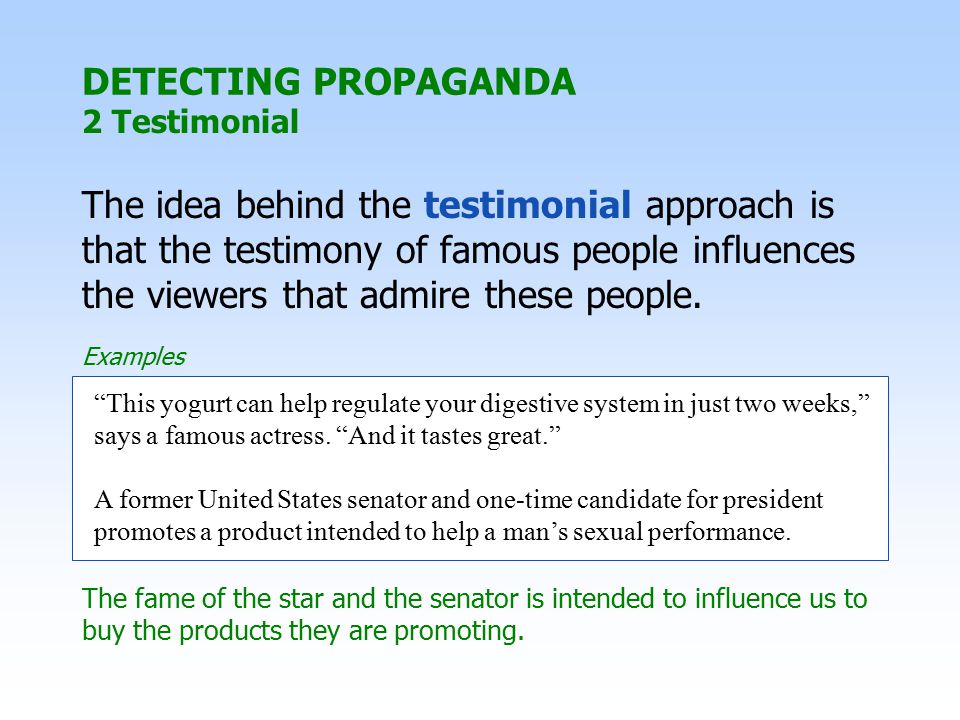 DETECTING PROPAGANDA
2 Testimonial

The idea behind the testimonial approach is that the testimony of famous people influences the viewers that admire these people.

Examples

“This yogurt can help regulate your digestive system in just two weeks,” says a famous actress. “And it tastes great.”

A former United States senator and one-time candidate for president promotes a product intended to help a man’s sexual performance.

The fame of the star and the senator is intended to influence us to buy the products they are promoting.